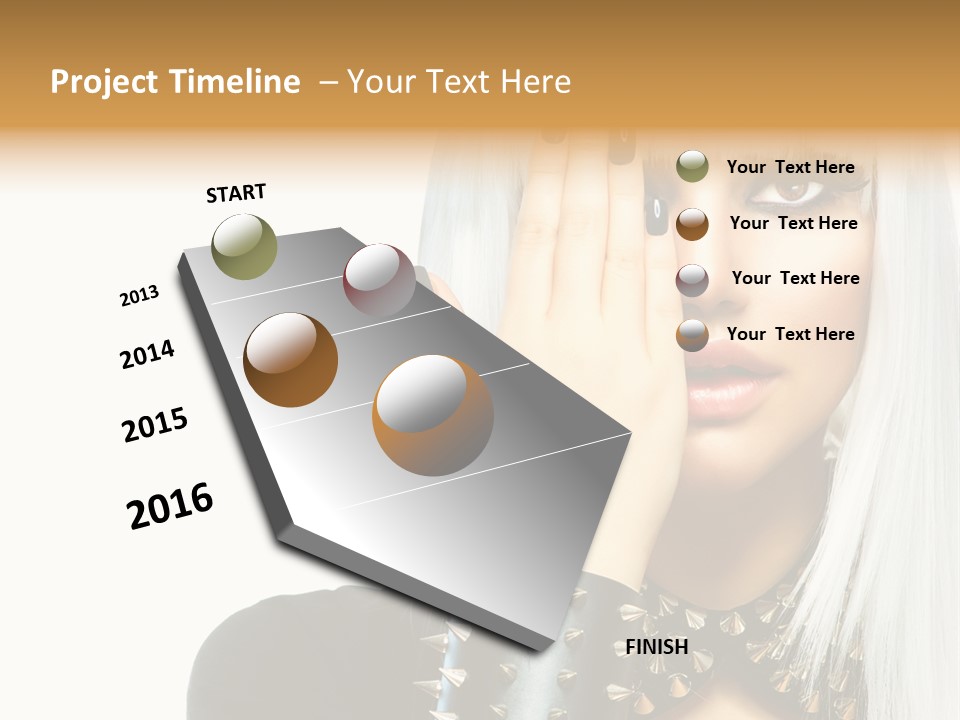 Project Timeline – Your Text Here

START

2013

2014

2015

2016

FINISH

Your Text Here

Your Text Here

Your Text Here

Your Text Here